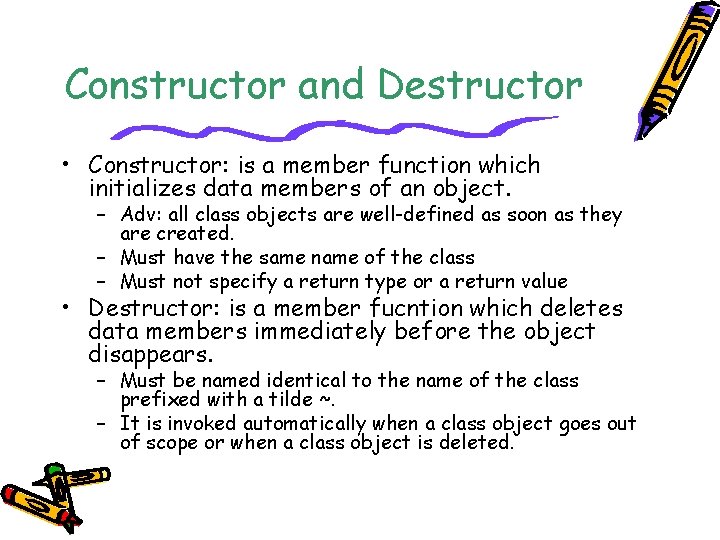 Constructor and Destructor

• Constructor: is a member function which initializes data members of an object.
– Adv: all class objects are well-defined as soon as they are created.
– Must have the same name of the class
– Must not specify a return type or a return value

• Destructor: is a member fucntion which deletes data members immediately before the object disappears.
– Must be named identical to the name of the class prefixed with a tilde ~.
– It is invoked automatically when a class object goes out of scope or when a class object is deleted.